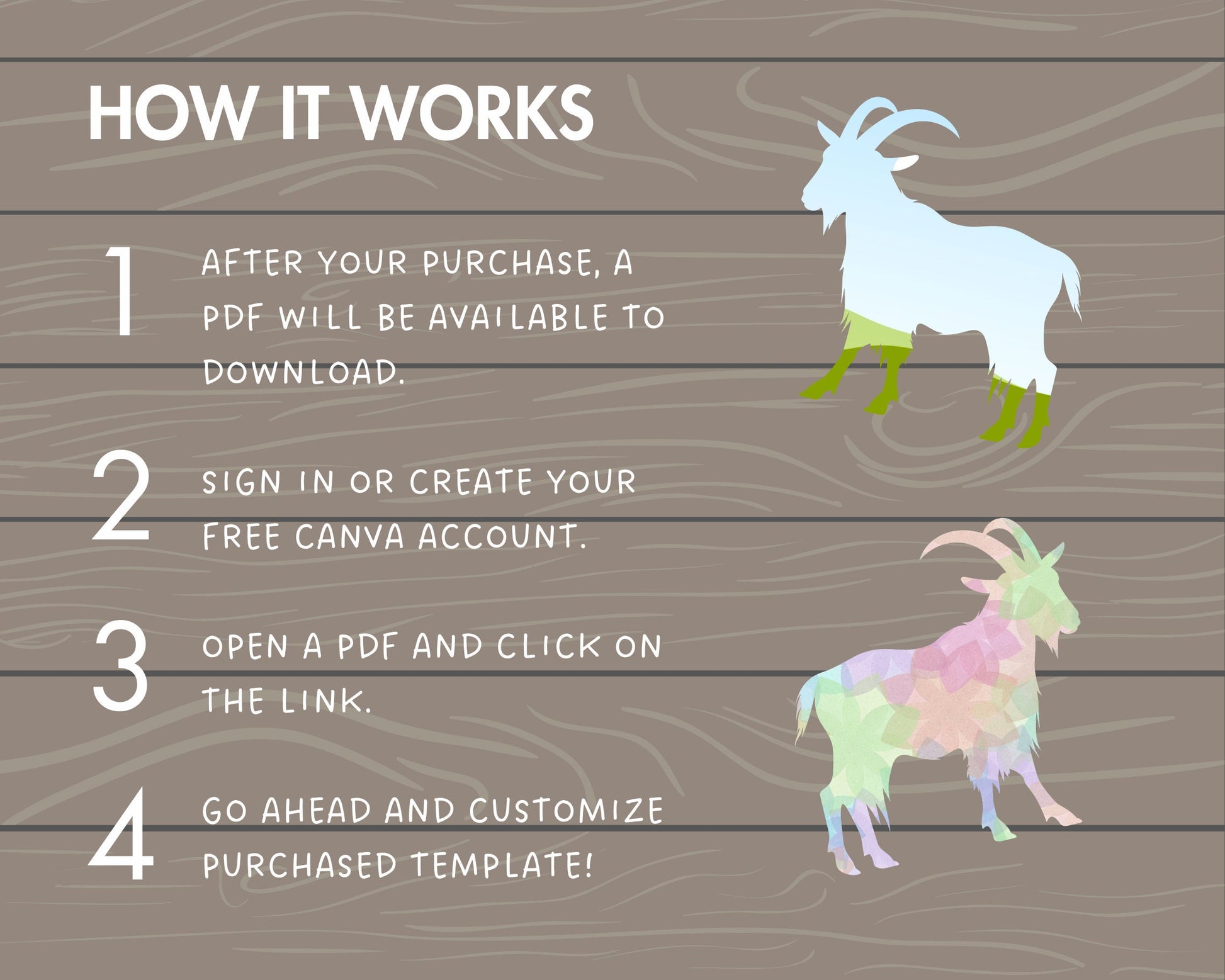 HOW IT WORKS

1 AFTER YOUR PURCHASE, A PDF WILL BE AVAILABLE TO DOWNLOAD.

2 SIGN IN OR CREATE YOUR FREE CANVA ACCOUNT.

3 OPEN A PDF AND CLICK ON THE LINK.

4 GO AHEAD AND CUSTOMIZE PURCHASED TEMPLATE!